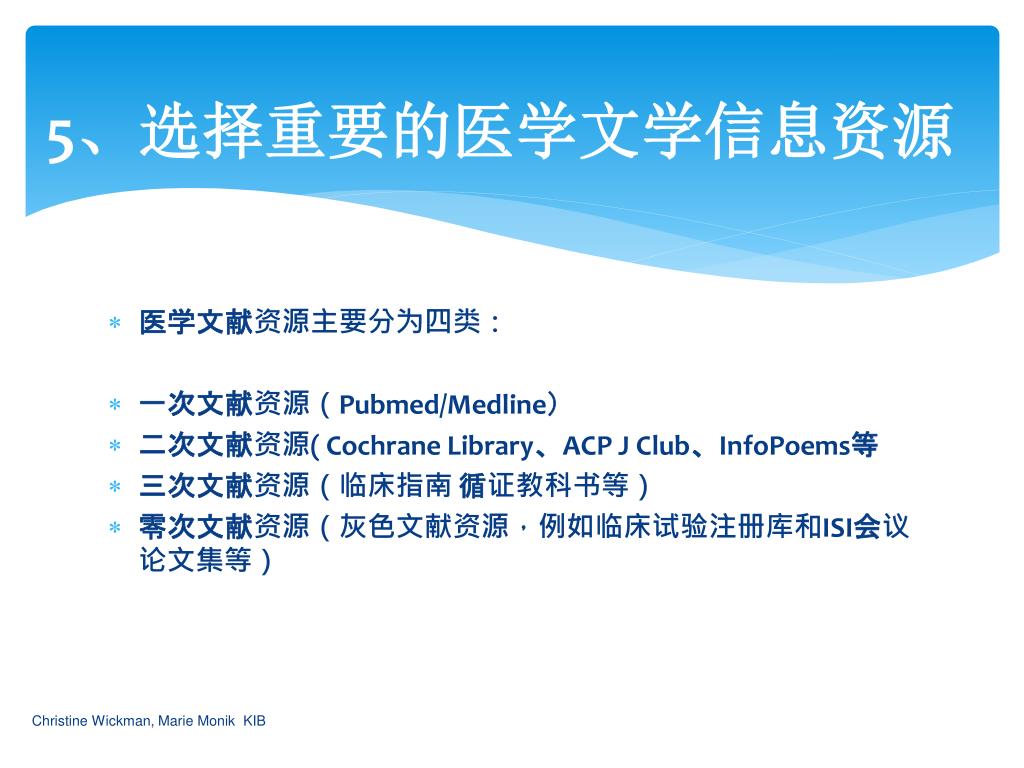 5、选择重要的医学文学信息资源

* 医学文献资源主要分为四类：

* 一次文献资源（Pubmed/Medline）
* 二次文献资源( Cochrane Library、ACP J Club、InfoPoems等
* 三次文献资源（临床指南 循证教科书等）
* 零次文献资源（灰色文献资源，例如临床试验注册库和ISI会议论文集等）

Christine Wickman, Marie Monik KIB